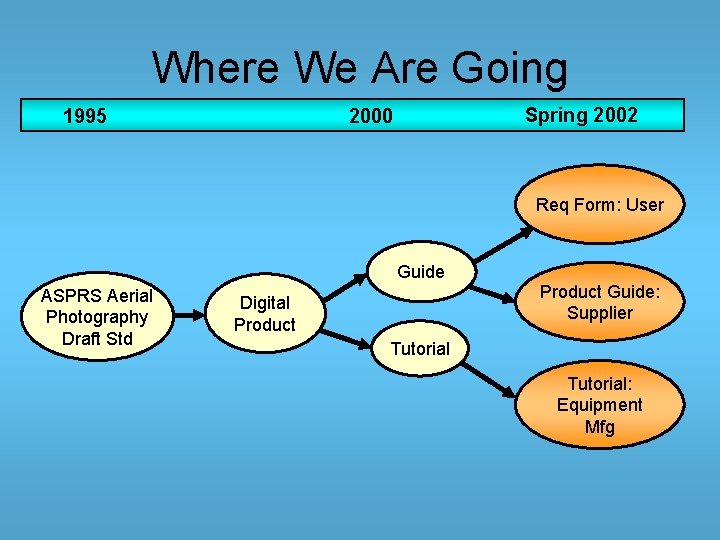 Where We Are Going

1995

2000

Spring 2002

ASPRS Aerial Photography Draft Std

Digital Product

Guide

Tutorial

Req Form: User

Product Guide: Supplier

Tutorial: Equipment Mfg